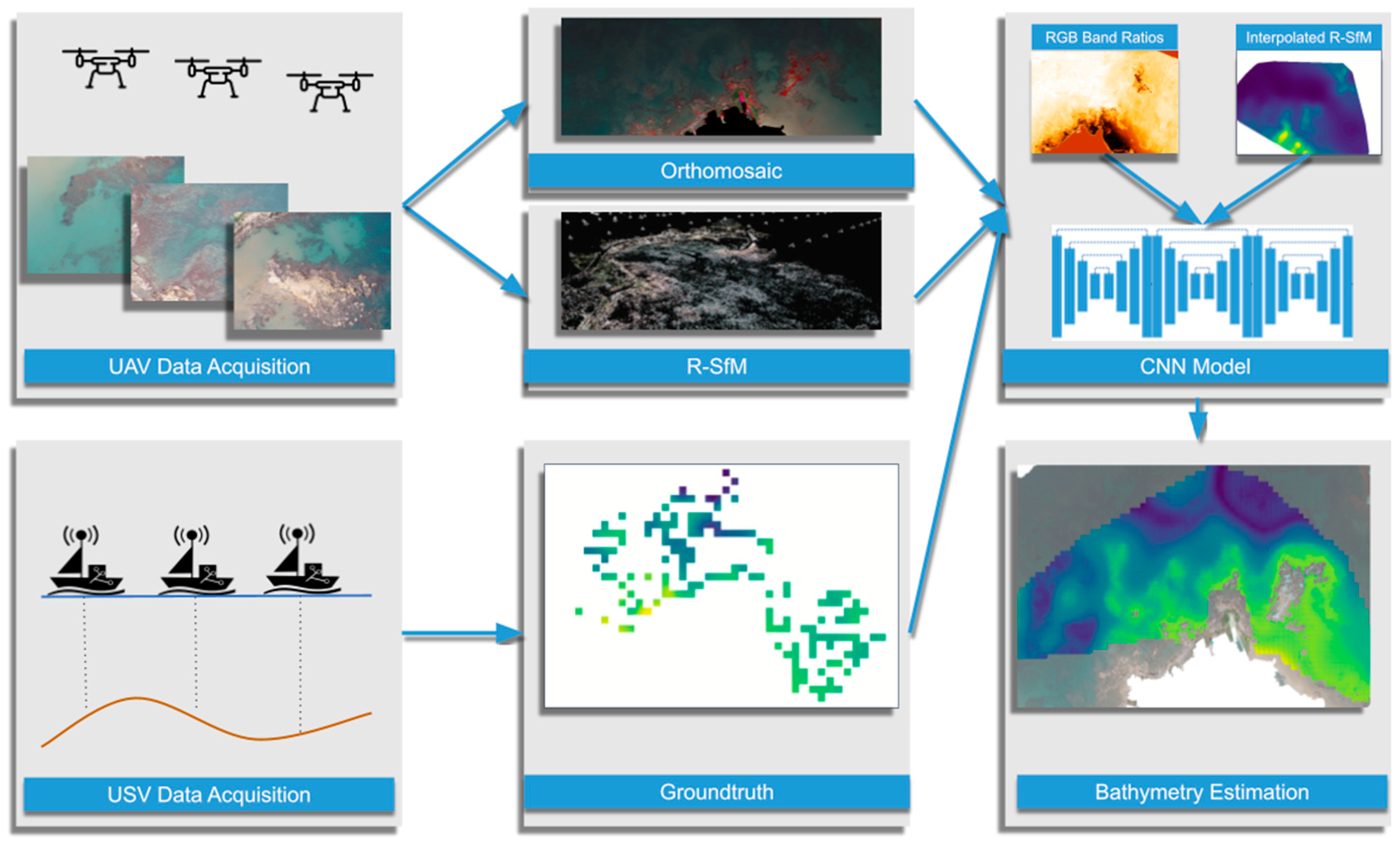 UAV Data Acquisition

Orthomosaic

R-SfM

RGB Band Ratios

Interpolated R-SfM

CNN Model

USV Data Acquisition

Groundtruth

Bathymetry Estimation